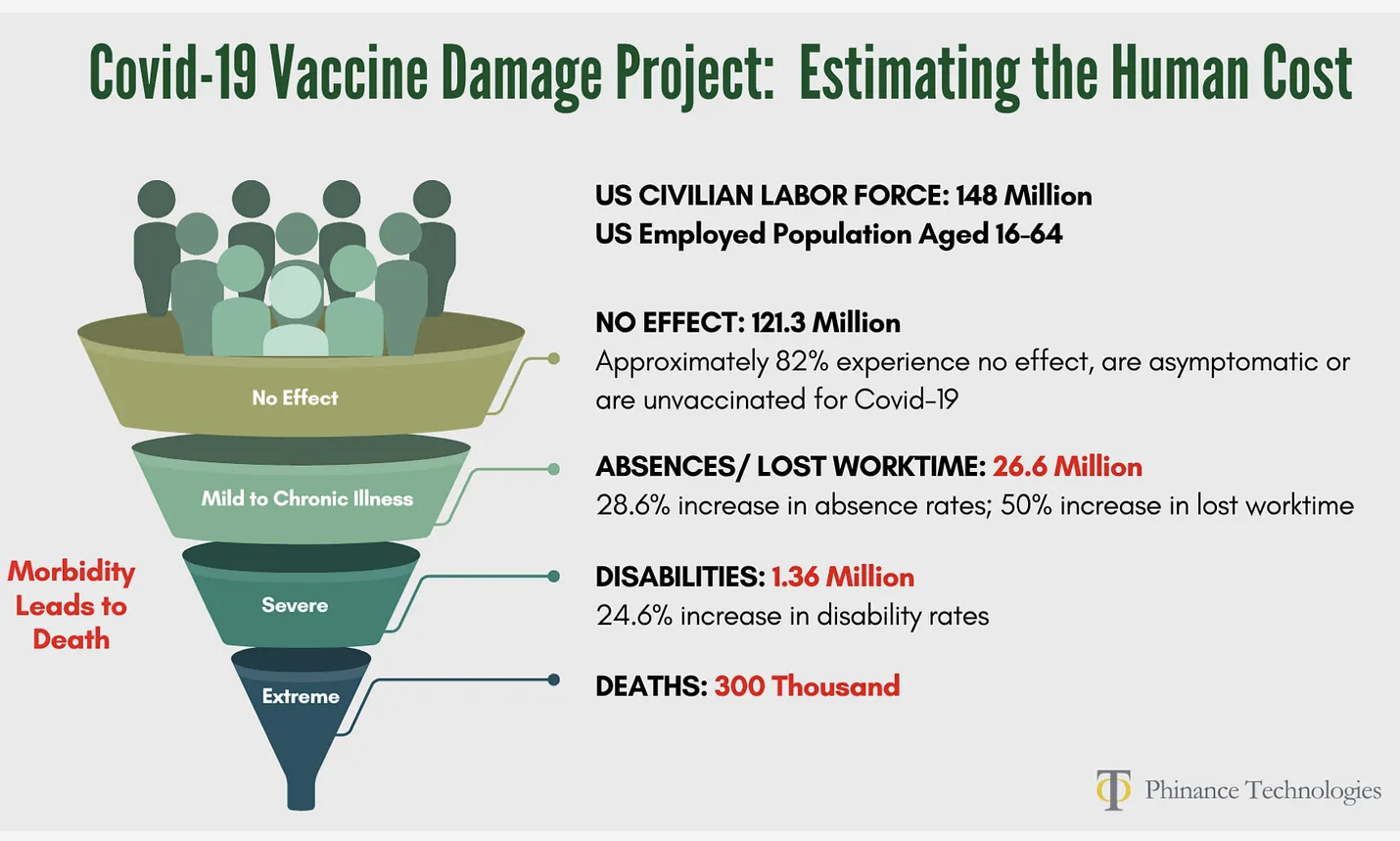 Covid-19 Vaccine Damage Project: Estimating the Human Cost

No Effect

Mild to Chronic Illness

Severe

Extreme

Morbidity Leads to Death

US CIVILIAN LABOR FORCE: 148 Million
US Employed Population Aged 16-64

NO EFFECT: 121.3 Million
Approximately 82% experience no effect, are asymptomatic or are unvaccinated for Covid-19

ABSENCES/ LOST WORKTIME: 26.6 Million
28.6% increase in absence rates; 50% increase in lost worktime

DISABILITIES: 1.36 Million
24.6% increase in disability rates

DEATHS: 300 Thousand

Phinance Technologies